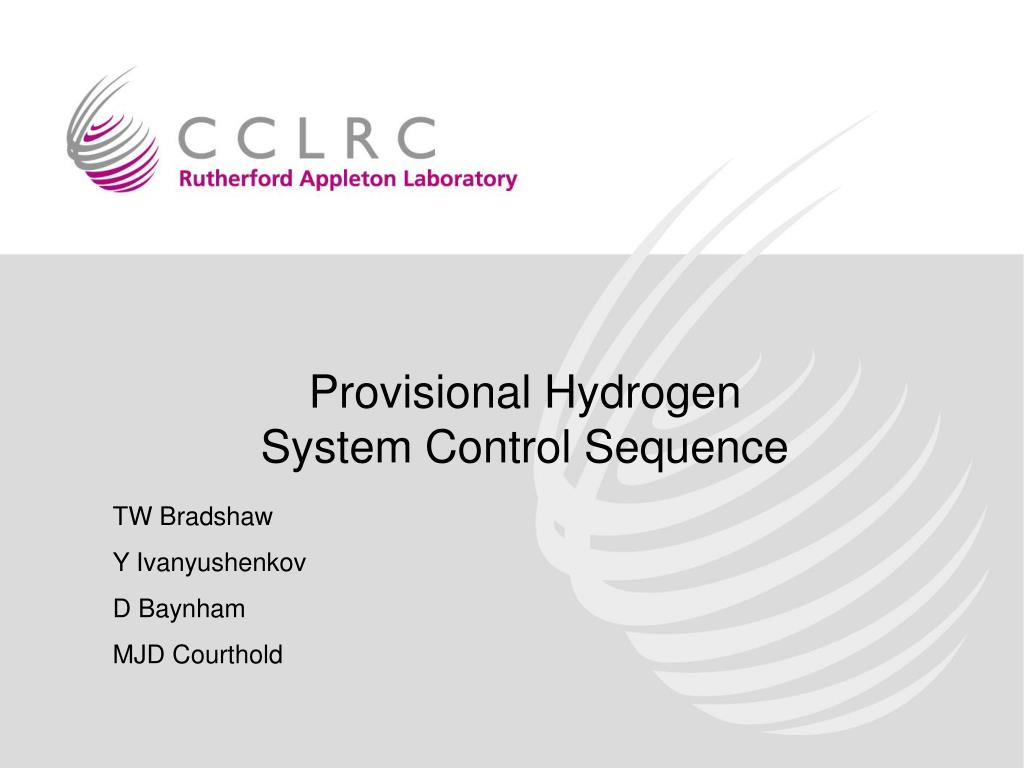 CCLRC
Rutherford Appleton Laboratory

Provisional Hydrogen
System Control Sequence

TW Bradshaw

Y Ivanyushenkov

D Baynham

MJD Courthold